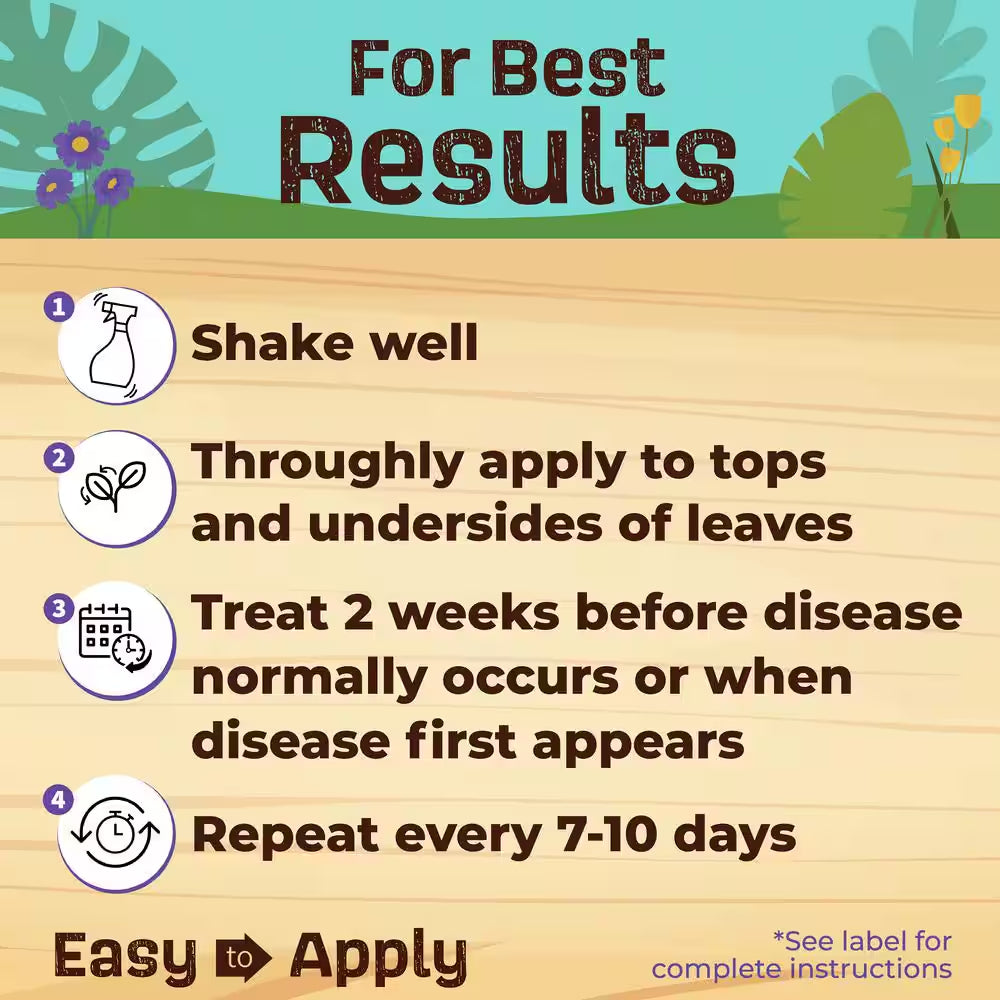 For Best
Results

1 Shake well

2 Throughly apply to tops and undersides of leaves

3 Treat 2 weeks before disease normally occurs or when disease first appears

4 Repeat every 7-10 days

Easy to Apply

*See label for complete instructions